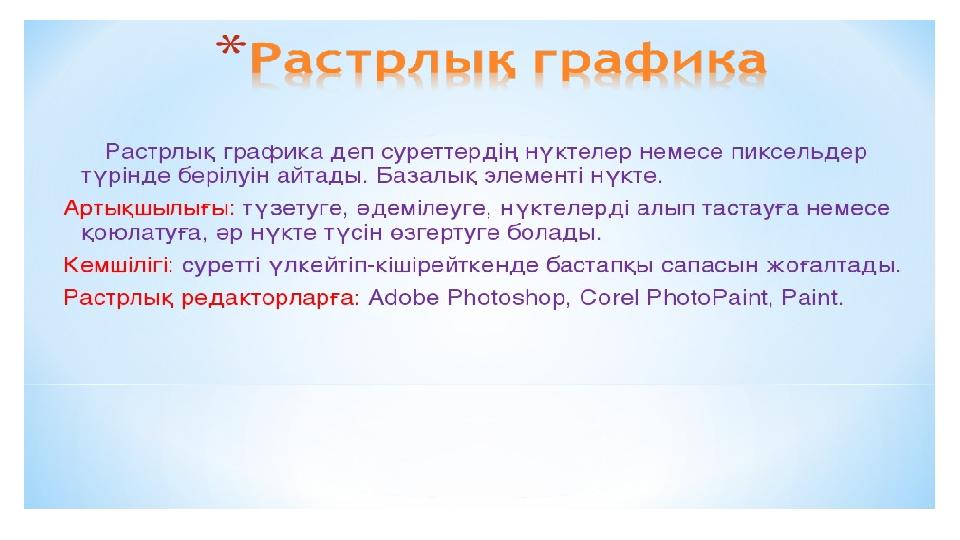 *Растрлық графика

Растрлық графика деп суреттердің нүктелер немесе пиксельдер түрінде берілуін айтады. Базалық элементі нүкте.

Артықшылығы: түзетуге, әдемілеуге, нүктелерді алып тастауға немесе қоюлатуға, әр нүкте түсін өзгертуге болады.

Кемшілігі: суретті үлкейтіп-кішірейткенде бастапқы сапасын жоғалтады.

Растрлық редакторларға: Adobe Photoshop, Corel PhotoPaint, Paint.